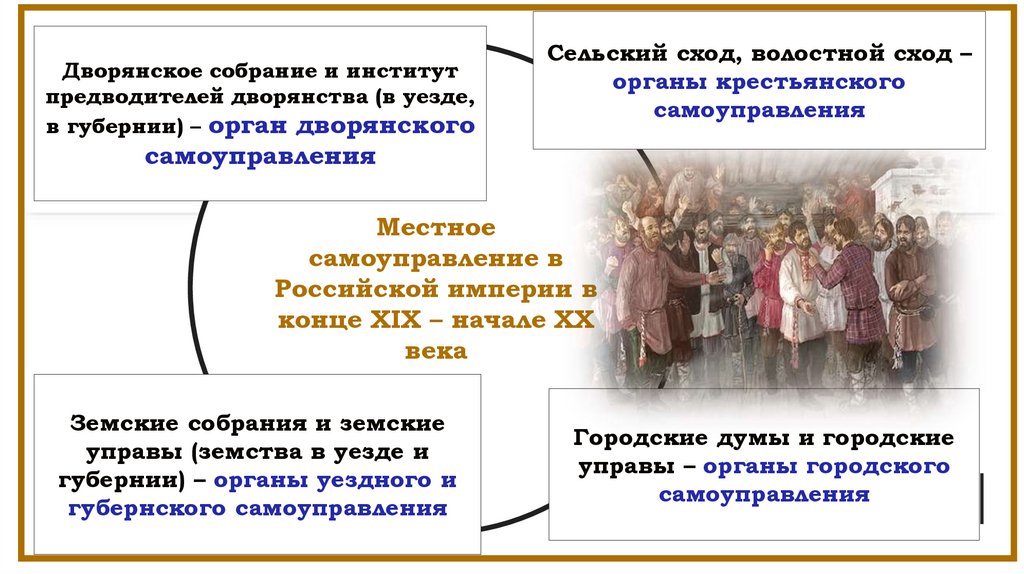 Дворянское собрание и институт предводителей дворянства (в уезде, в губернии) – орган дворянского самоуправления

Сельский сход, волостной сход – органы крестьянского самоуправления

Местное самоуправление в Российской империи в конце XIX – начале XX века

Земские собрания и земские управы (земства в уезде и губернии) – органы уездного и губернского самоуправления

Городские думы и городские управы – органы городского самоуправления